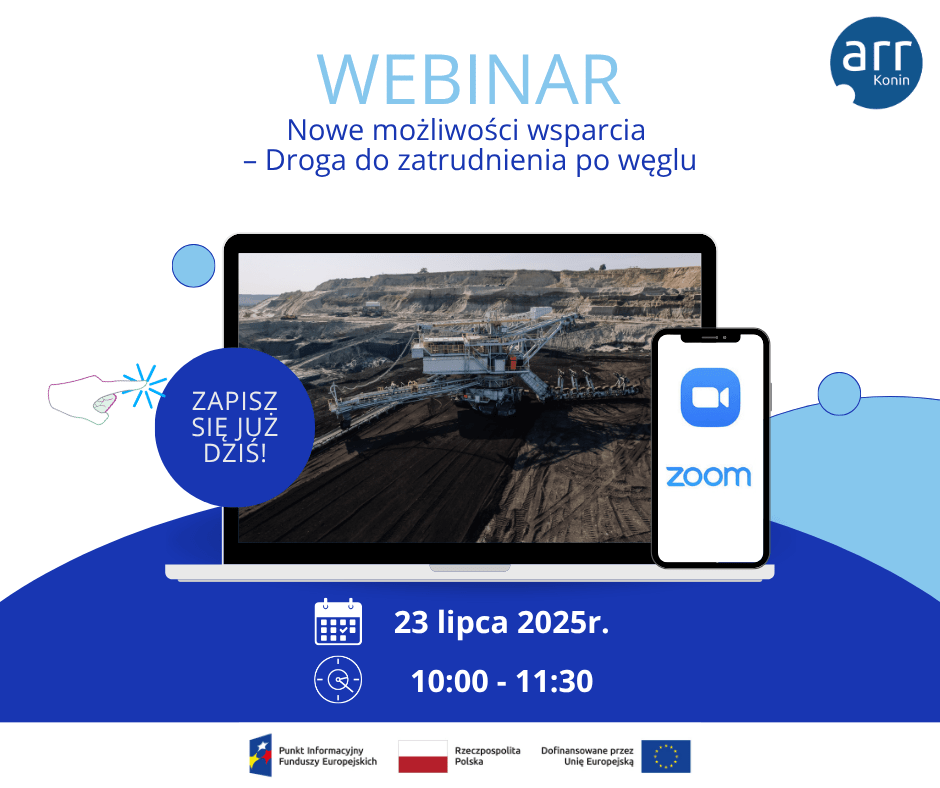 arr
Konin

WEBINAR
Nowe możliwości wsparcia
– Droga do zatrudnienia po węglu

ZAPISZ SIĘ JUŻ DZIŚ!

zoom

23 lipca 2025r.

10:00 - 11:30

Punkt Informacyjny Funduszy Europejskich

Rzeczpospolita Polska

Dofinansowane przez Unię Europejską